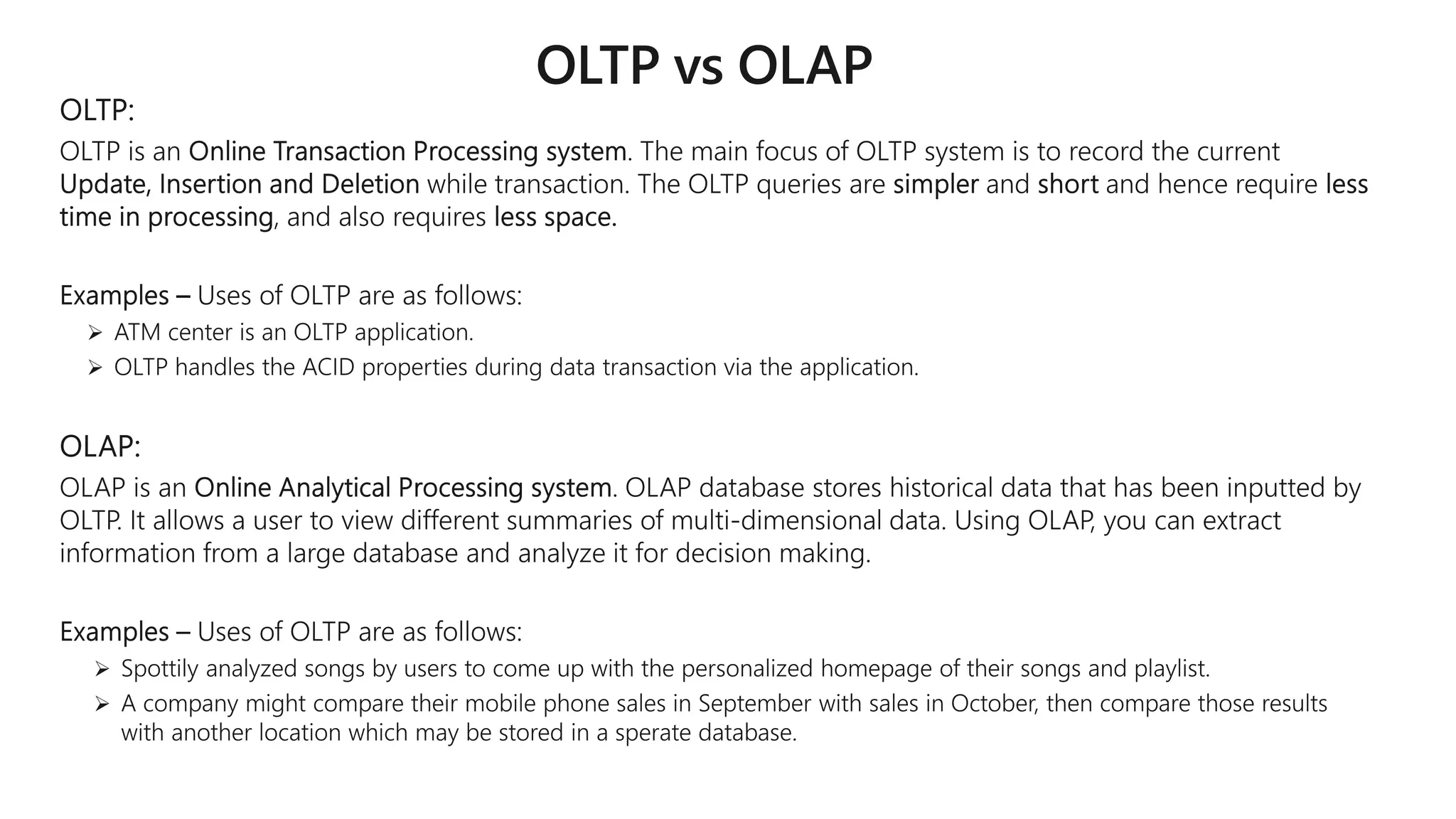 OLTP vs OLAP

OLTP:

OLTP is an Online Transaction Processing system. The main focus of OLTP system is to record the current Update, Insertion and Deletion while transaction. The OLTP queries are simpler and short and hence require less time in processing, and also requires less space.

Examples – Uses of OLTP are as follows:

➢ ATM center is an OLTP application.
➢ OLTP handles the ACID properties during data transaction via the application.

OLAP:

OLAP is an Online Analytical Processing system. OLAP database stores historical data that has been inputted by OLTP. It allows a user to view different summaries of multi-dimensional data. Using OLAP, you can extract information from a large database and analyze it for decision making.

Examples – Uses of OLTP are as follows:

➢ Spottily analyzed songs by users to come up with the personalized homepage of their songs and playlist.
➢ A company might compare their mobile phone sales in September with sales in October, then compare those results with another location which may be stored in a sperate database.